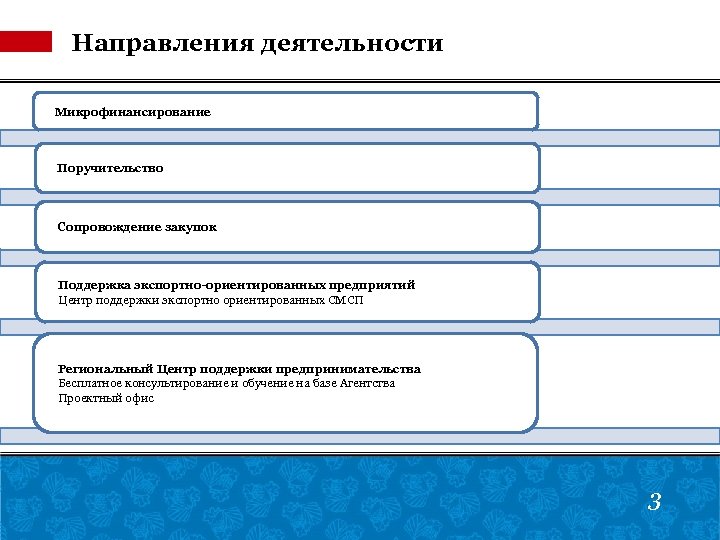 Направления деятельности

Микрофинансирование

Поручительство

Сопровождение закупок

Поддержка экспортно-ориентированных предприятий
Центр поддержки экспортно ориентированных СМСП

Региональный Центр поддержки предпринимательства
Бесплатное консультирование и обучение на базе Агентства
Проектный офис

3